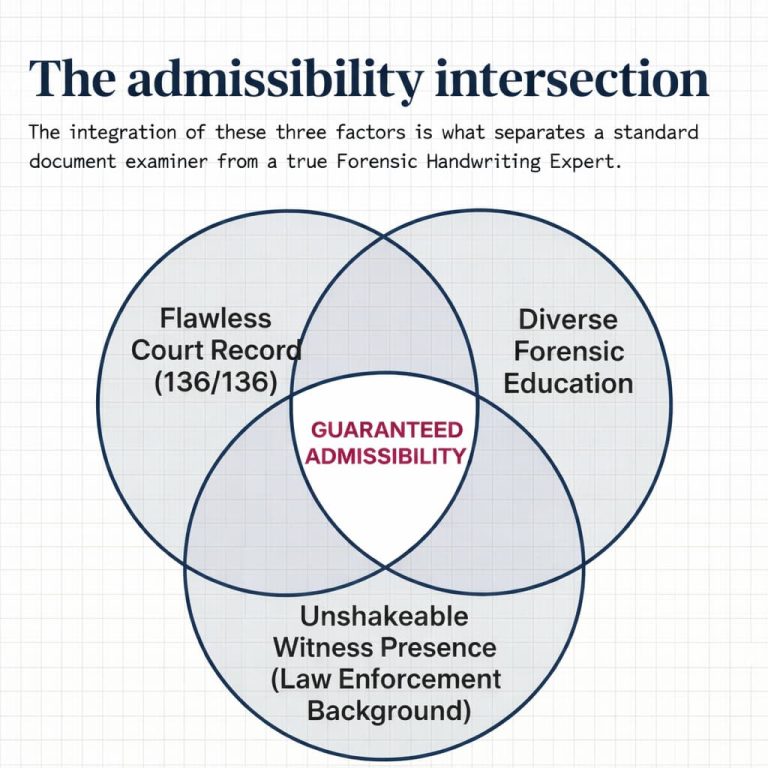 The admissibility intersection

The integration of these three factors is what separates a standard document examiner from a true Forensic Handwriting Expert.

Flawless Court Record (136/136)

Diverse Forensic Education

GUARANTEED ADMISSIBILITY

Unshakeable Witness Presence (Law Enforcement Background)